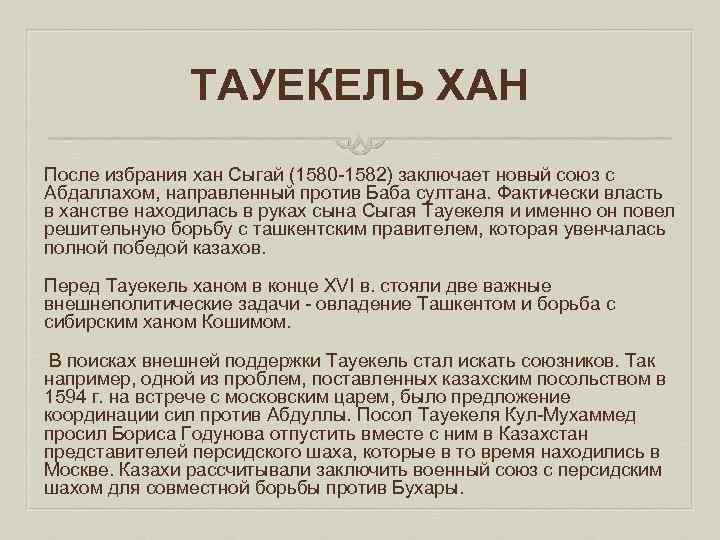 ТАУЕКЕЛЬ ХАН

После избрания хан Сыгай (1580-1582) заключает новый союз с Абдаллахом, направленный против Баба султана. Фактически власть в ханстве находилась в руках сына Сыгая Тауекеля и именно он повел решительную борьбу с ташкентским правителем, которая увенчалась полной победой казахов.

Перед Тауекель ханом в конце XVI в. стояли две важные внешнеполитические задачи - овладение Ташкентом и борьба с сибирским ханом Кошимом.

В поисках внешней поддержки Тауекель стал искать союзников. Так например, одной из проблем, поставленных казахским посольством в 1594 г. на встрече с московским царем, было предложение координации сил против Абдуллы. Посол Тауекеля Кул-Мухаммед просил Бориса Годунова отпустить вместе с ним в Казахстан представителей персидского шаха, которые в то время находились в Москве. Казахи рассчитывали заключить военный союз с персидским шахом для совместной борьбы против Бухары.